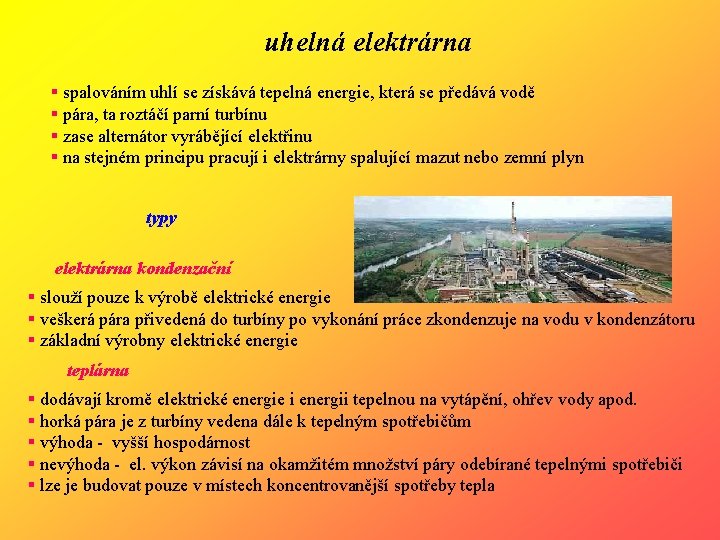 uhelná elektrárna

▪ spalováním uhlí se získává tepelná energie, která se předává vodě
▪ pára, ta roztáčí parní turbínu
▪ zase alternátor vyrábějící elektřinu
▪ na stejném principu pracují i elektrárny spalující mazut nebo zemní plyn

typy

elektrárna kondenzační

▪ slouží pouze k výrobě elektrické energie
▪ veškerá pára přivedená do turbíny po vykonání práce zkondenzuje na vodu v kondenzátoru
▪ základní výrobny elektrické energie

teplárna

▪ dodávají kromě elektrické energie i energii tepelnou na vytápění, ohřev vody apod.
▪ horká pára je z turbíny vedena dále k tepelným spotřebičům
▪ výhoda - vyšší hospodárnost
▪ nevýhoda - el. výkon závisí na okamžitém množství páry odebírané tepelnými spotřebiči
▪ lze je budovat pouze v místech koncentrovanější spotřeby tepla